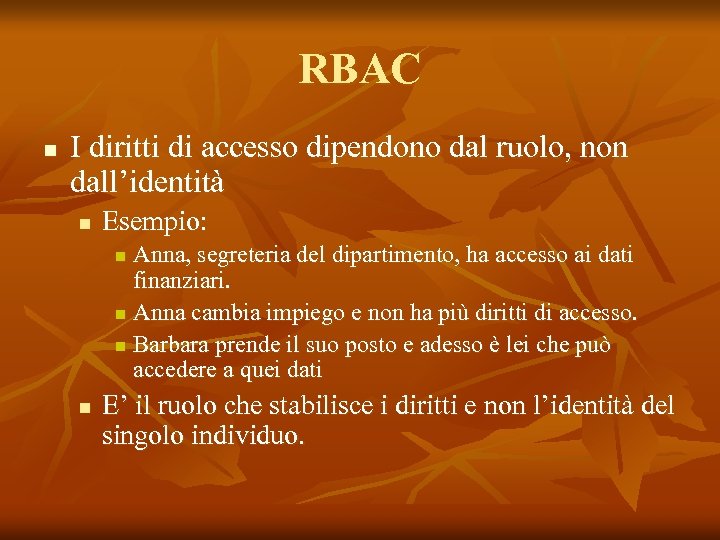 RBAC

I diritti di accesso dipendono dal ruolo, non dall’identità

Esempio:

Anna, segreteria del dipartimento, ha accesso ai dati finanziari.

Anna cambia impiego e non ha più diritti di accesso.

Barbara prende il suo posto e adesso è lei che può accedere a quei dati

E’ il ruolo che stabilisce i diritti e non l’identità del singolo individuo.